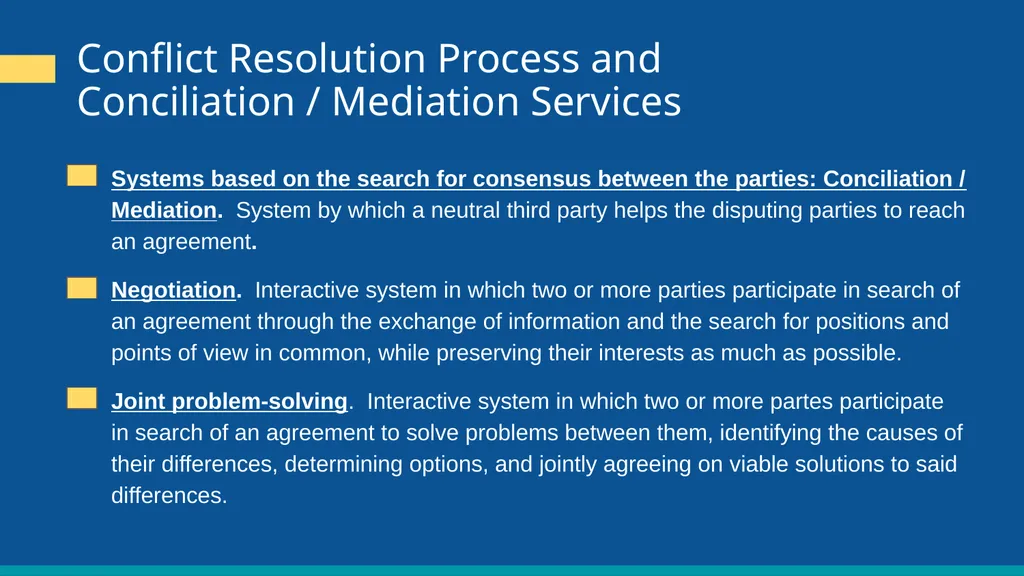 Conflict Resolution Process and Conciliation / Mediation Services

Systems based on the search for consensus between the parties: Conciliation / Mediation. System by which a neutral third party helps the disputing parties to reach an agreement.

Negotiation. Interactive system in which two or more parties participate in search of an agreement through the exchange of information and the search for positions and points of view in common, while preserving their interests as much as possible.

Joint problem-solving. Interactive system in which two or more partes participate in search of an agreement to solve problems between them, identifying the causes of their differences, determining options, and jointly agreeing on viable solutions to said differences.